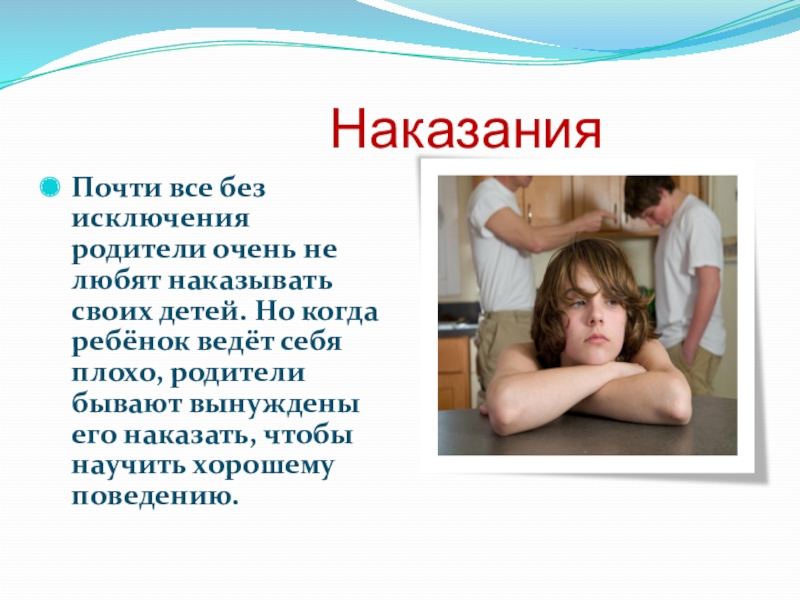 Наказания

Почти все без исключения родители очень не любят наказывать своих детей. Но когда ребёнок ведёт себя плохо, родители бывают вынуждены его наказать, чтобы научить хорошему поведению.